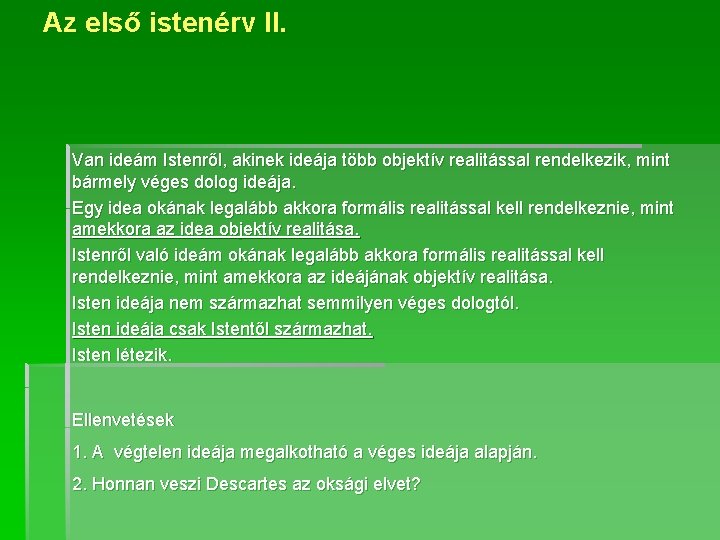 Az első istenérv II.

Van ideám Istenről, akinek ideája több objektív realitással rendelkezik, mint bármely véges dolog ideája.

Egy idea okának legalább akkora formális realitással kell rendelkeznie, mint amekkora az idea objektív realitása.

Istenről való ideám okának legalább akkora formális realitással kell rendelkeznie, mint amekkora az ideájának objektív realitása.

Isten ideája nem származhat semmilyen véges dologtól.

Isten ideája csak Istentől származhat.

Isten létezik.

Ellenvetések

1. A végtelen ideája megalkotható a véges ideája alapján.

2. Honnan veszi Descartes az oksági elvet?